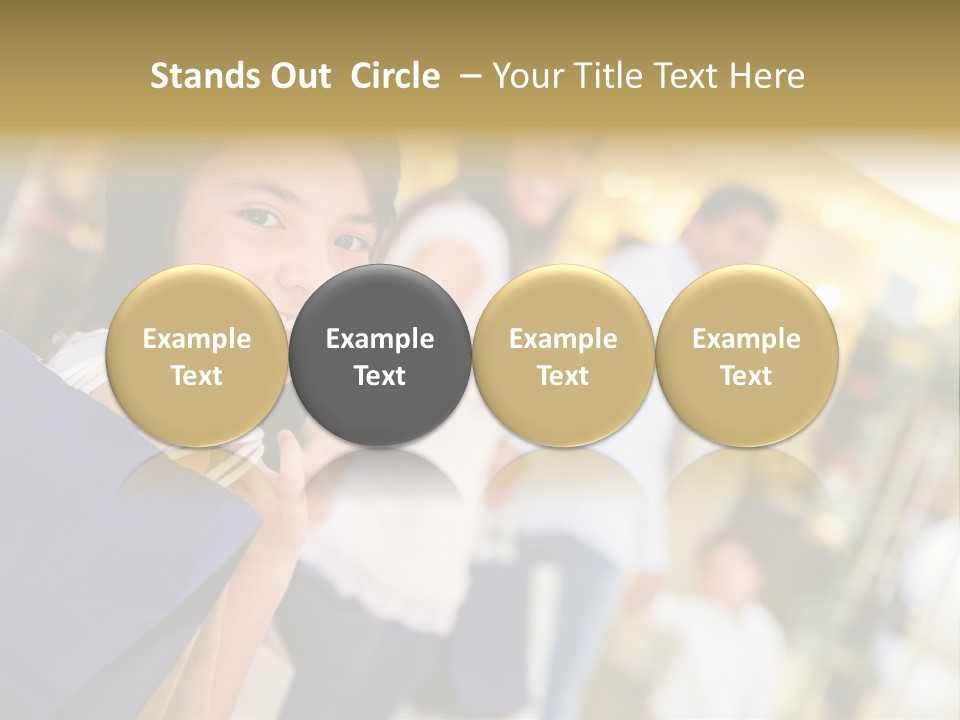 Stands Out Circle – Your Title Text Here

Example Text

Example Text

Example Text

Example Text